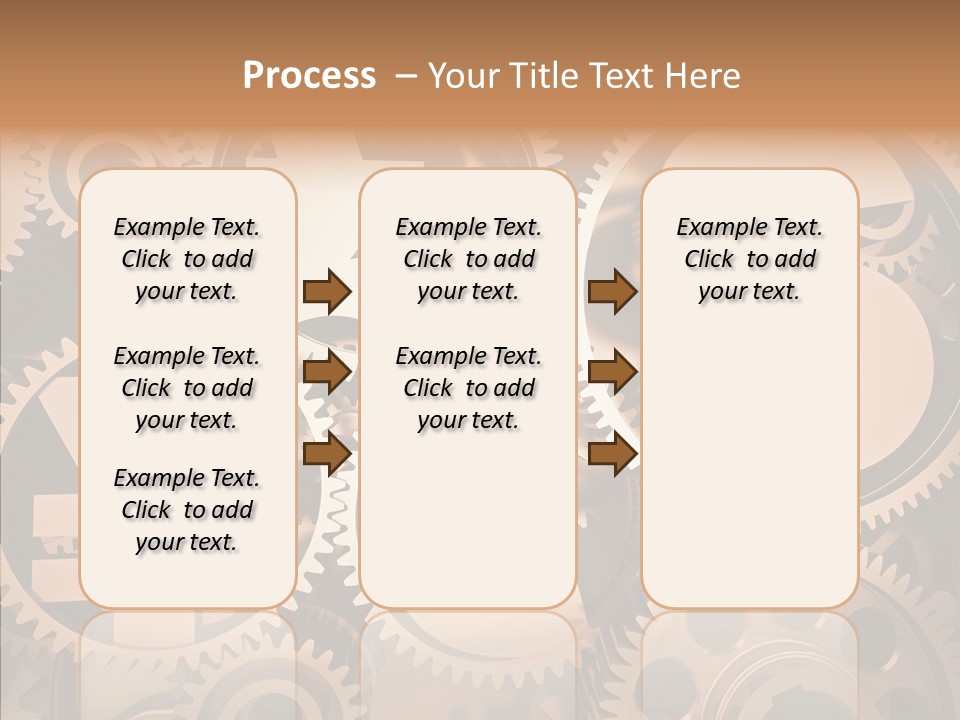 Process – Your Title Text Here

Example Text. Click to add your text.

Example Text. Click to add your text.

Example Text. Click to add your text.

Example Text. Click to add your text.

Example Text. Click to add your text.

Example Text. Click to add your text.